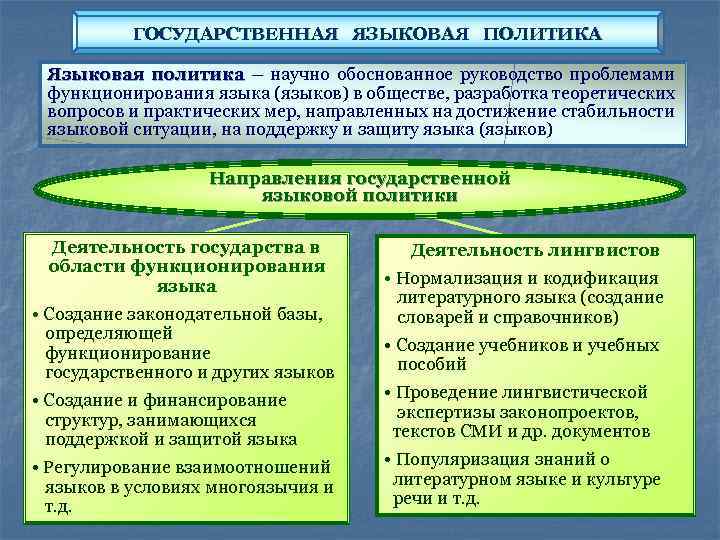 ГОСУДАРСТВЕННАЯ ЯЗЫКОВАЯ ПОЛИТИКА

Языковая политика – научно обоснованное руководство проблемами функционирования языка (языков) в обществе, разработка теоретических вопросов и практических мер, направленных на достижение стабильности языковой ситуации, на поддержку и защиту языка (языков)

Направления государственной языковой политики

Деятельность государства в области функционирования языка

• Создание законодательной базы, определяющей функционирование государственного и других языков

• Создание и финансирование структур, занимающихся поддержкой и защитой языка

• Регулирование взаимоотношений языков в условиях многоязычия и т.д.

Деятельность лингвистов

• Нормализация и кодификация литературного языка (создание словарей и справочников)

• Создание учебников и учебных пособий

• Проведение лингвистической экспертизы законопроектов, текстов СМИ и др. документов

• Популяризация знаний о литературном языке и культуре речи и т.д.